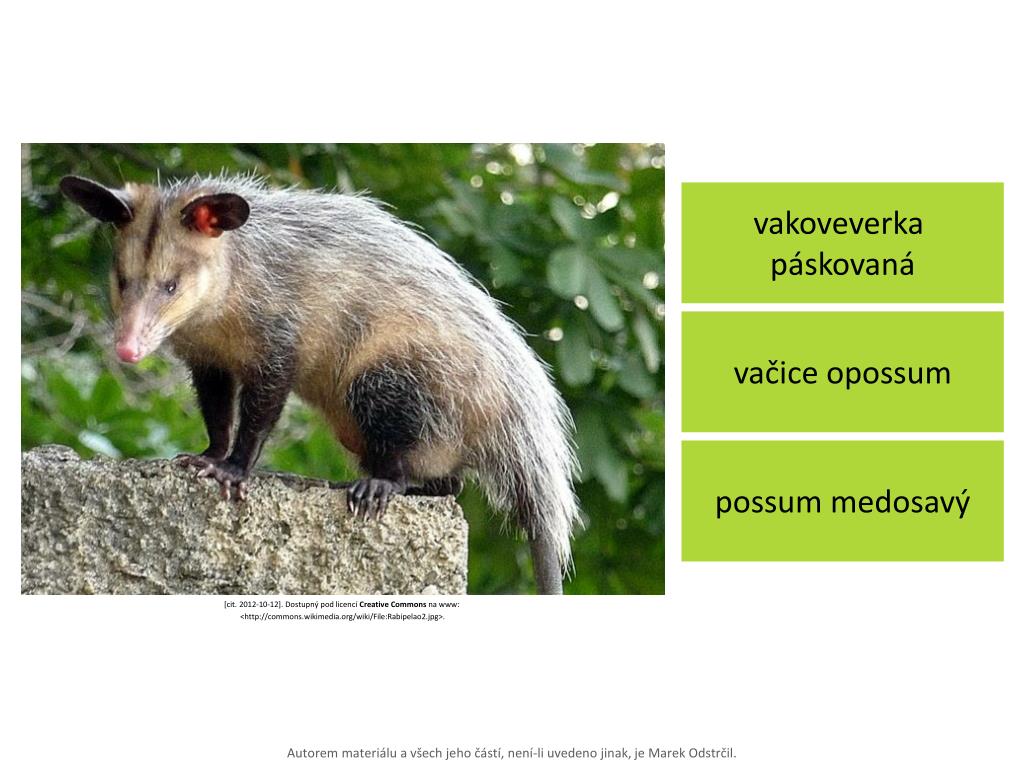 vakoveverka páskovaná

vačice opossum

possum medosavý

[cit. 2012-10-12]. Dostupný pod licencí Creative Commons na www: <http://commons.wikimedia.org/wiki/File:Rabipelao2.jpg>.

Autorem materiálu a všech jeho částí, není-li uvedeno jinak, je Marek Odstrčil.